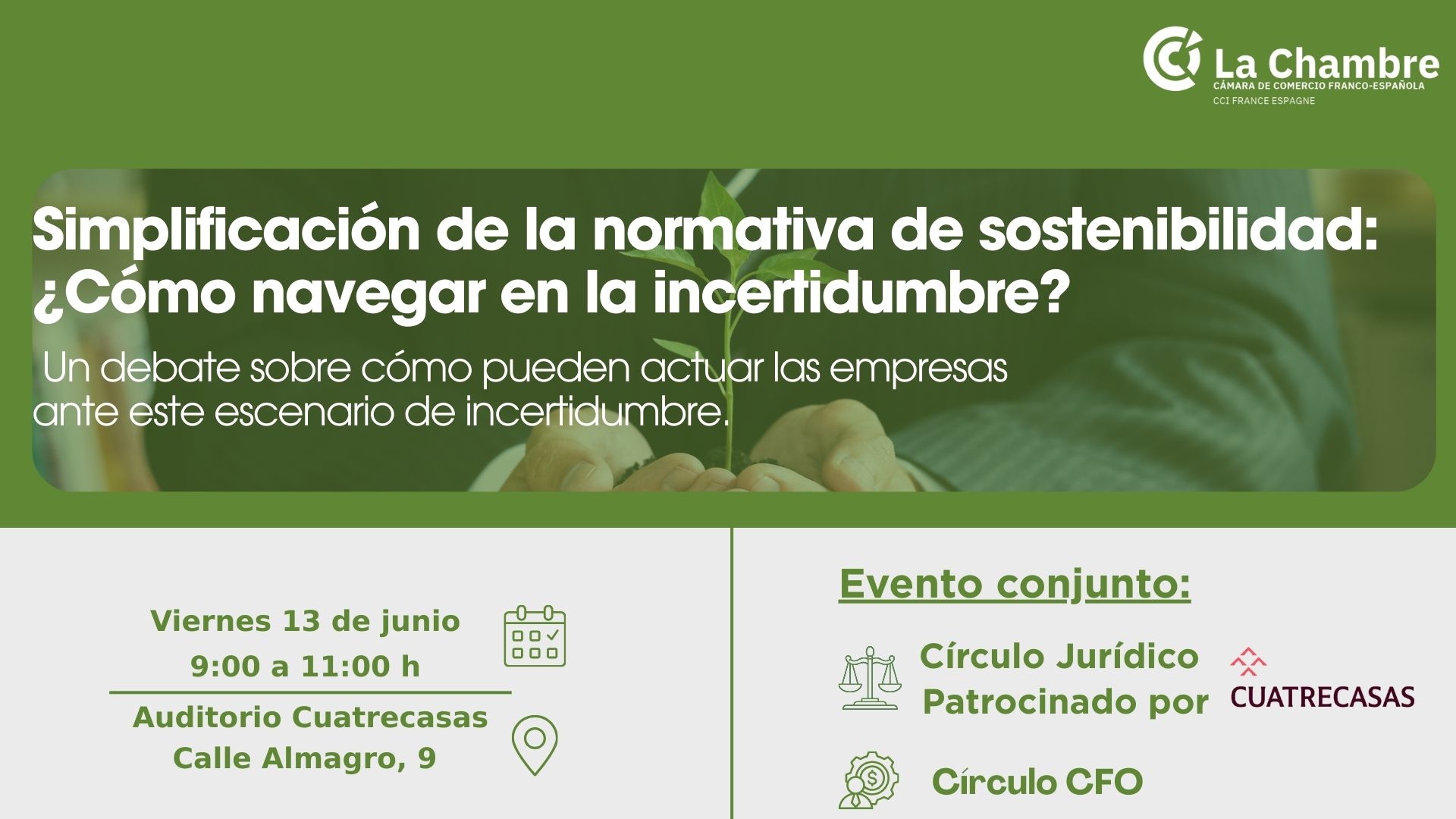 La Chambre
CÁMARA DE COMERCIO FRANCO-ESPAÑOLA
CCI FRANCE ESPAGNE

Simplificación de la normativa de sostenibilidad: ¿Cómo navegar en la incertidumbre?

Un debate sobre cómo pueden actuar las empresas ante este escenario de incertidumbre.

Viernes 13 de junio
9:00 a 11:00 h

Auditorio Cuatrecasas
Calle Almagro, 9

Evento conjunto:

Círculo Jurídico
Patrocinado por CUATRECASAS

Círculo CFO